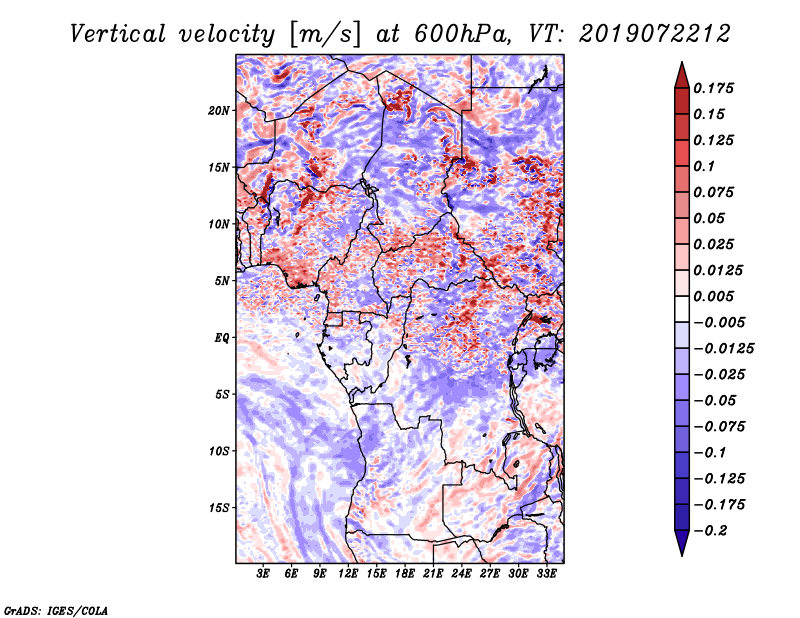 Vertical velocity [m/s] at 600hPa, VT: 2019072212

20N
15N
10N
5N
EQ
5S
10S
15S

3E 6E 9E 12E 15E 18E 21E 24E 27E 30E 33E

0.175
0.15
0.125
0.1
0.075
0.05
0.025
0.0125
0.005
−0.005
−0.0125
−0.025
−0.05
−0.075
−0.1
−0.125
−0.175
−0.2

GrADS: IGES/COLA